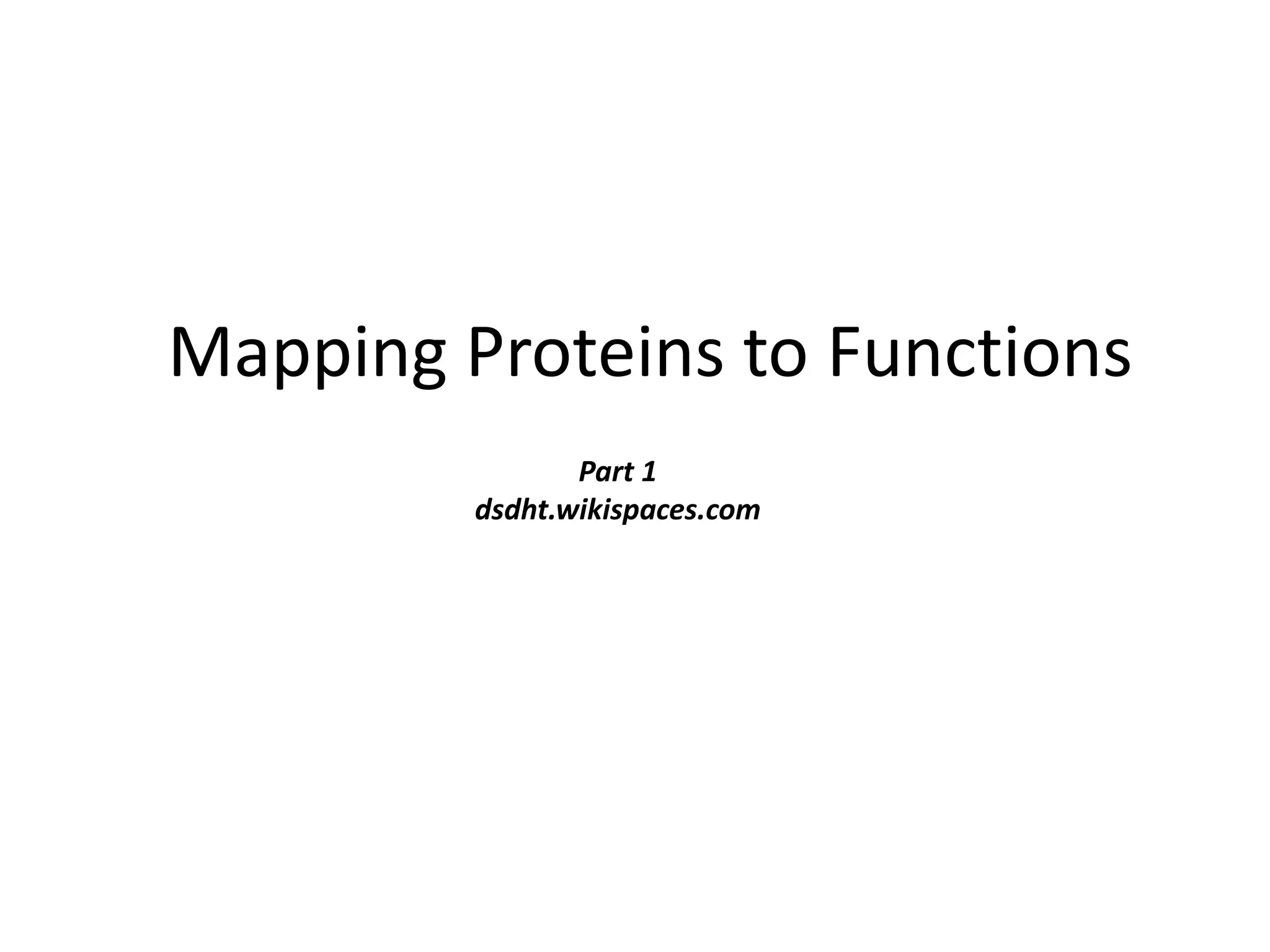 Mapping Proteins to Functions

Part 1
dsdht.wikispaces.com